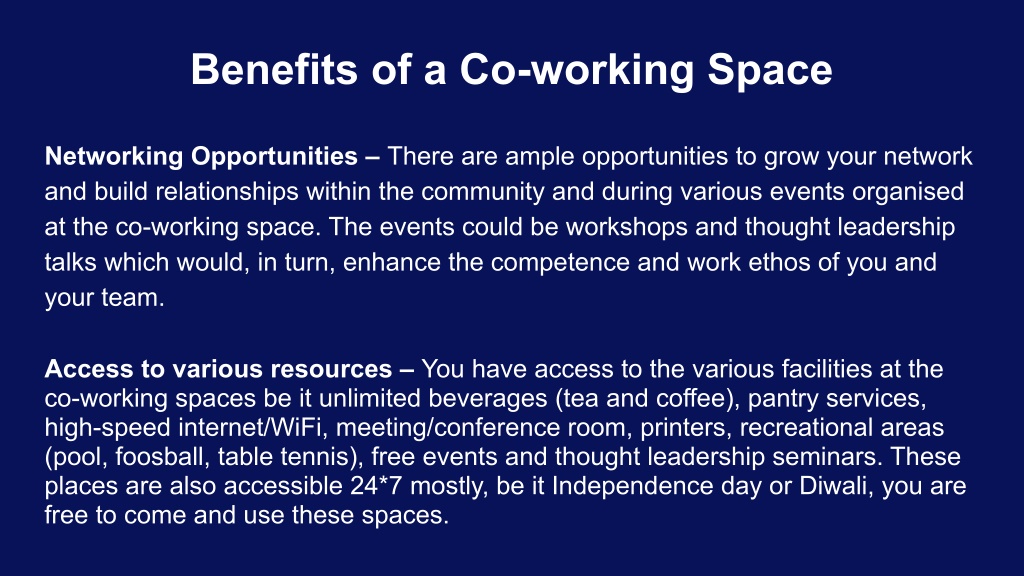 Benefits of a Co-working Space

Networking Opportunities – There are ample opportunities to grow your network and build relationships within the community and during various events organised at the co-working space. The events could be workshops and thought leadership talks which would, in turn, enhance the competence and work ethos of you and your team.

Access to various resources – You have access to the various facilities at the co-working spaces be it unlimited beverages (tea and coffee), pantry services, high-speed internet/WiFi, meeting/conference room, printers, recreational areas (pool, foosball, table tennis), free events and thought leadership seminars. These places are also accessible 24*7 mostly, be it Independence day or Diwali, you are free to come and use these spaces.